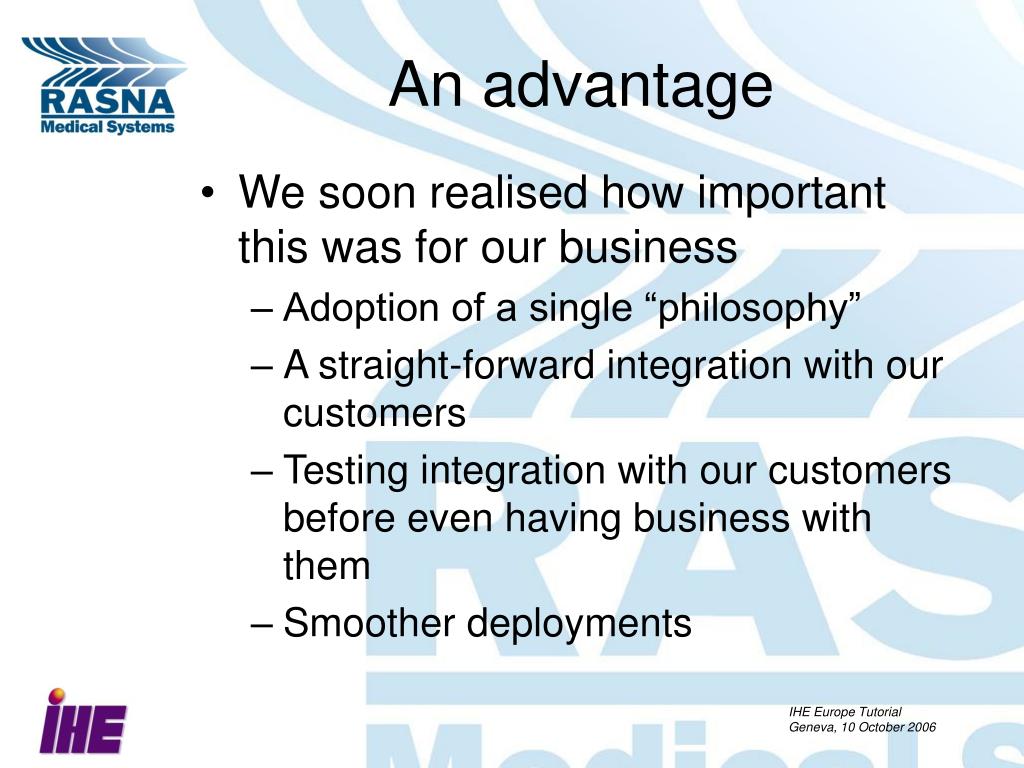 RASNA
Medical Systems

An advantage

• We soon realised how important this was for our business
– Adoption of a single “philosophy”
– A straight-forward integration with our customers
– Testing integration with our customers before even having business with them
– Smoother deployments

IHE

IHE Europe Tutorial
Geneva, 10 October 2006